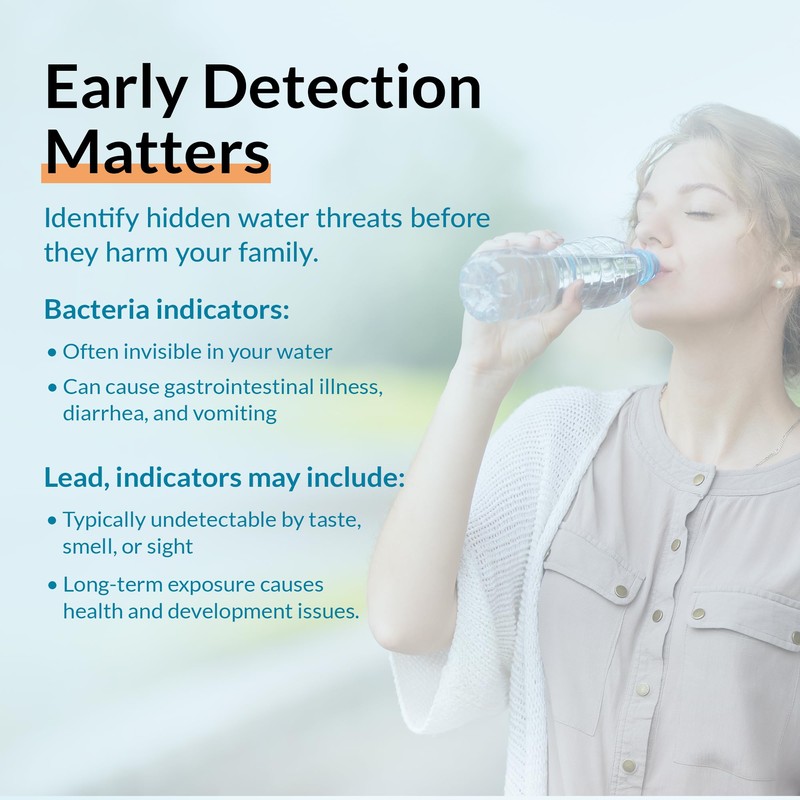 Early Detection Matters

Identify hidden water threats before they harm your family.

Bacteria indicators:

• Often invisible in your water
• Can cause gastrointestinal illness, diarrhea, and vomiting

Lead, indicators may include:

• Typically undetectable by taste, smell, or sight
• Long-term exposure causes health and development issues.